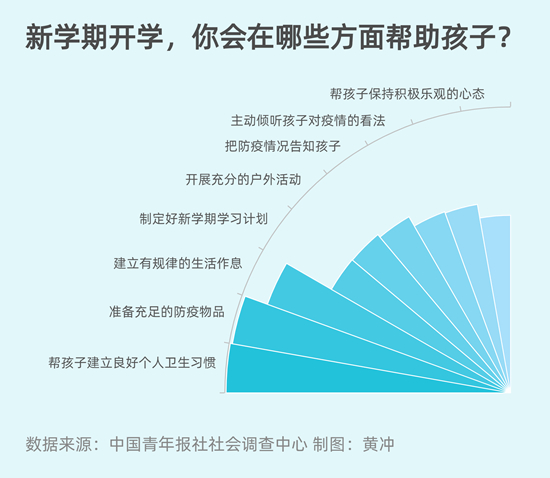 新学期开学，你会在哪些方面帮助孩子？

帮孩子保持积极乐观的心态

主动倾听孩子对疫情的看法

把防疫情况告知孩子

开展充分的户外活动

制定好新学期学习计划

建立有规律的生活作息

准备充足的防疫物品

帮孩子建立良好个人卫生习惯

数据来源：中国青年报社社会调查中心 制图：黄冲